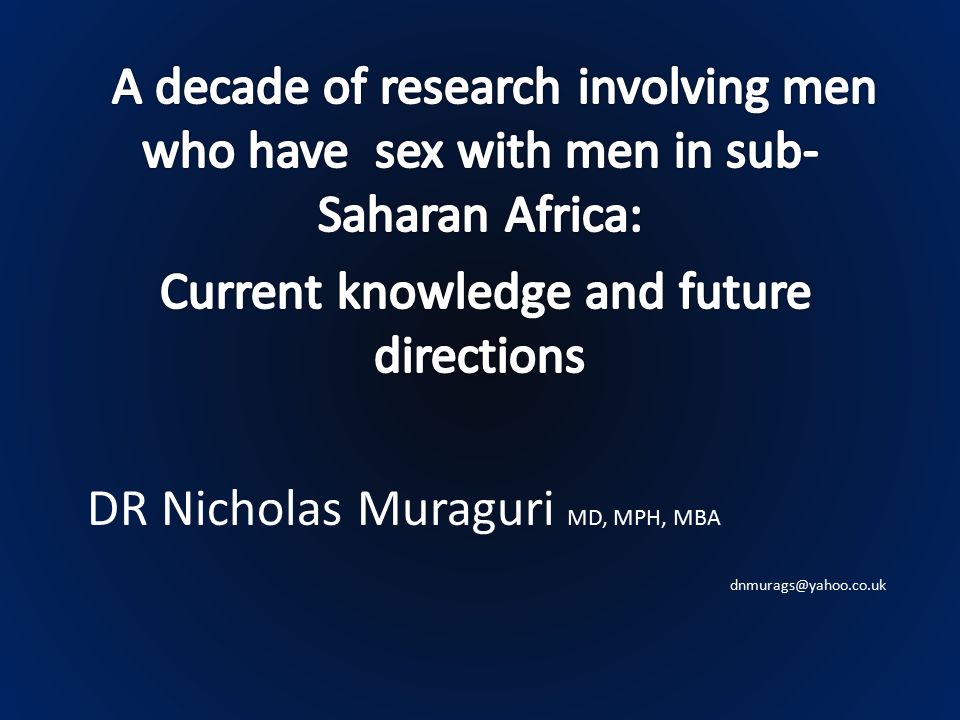 A decade of research involving men who have sex with men in sub-Saharan Africa:

Current knowledge and future directions

DR Nicholas Muraguri MD, MPH, MBA

dnmurags@yahoo.co.uk